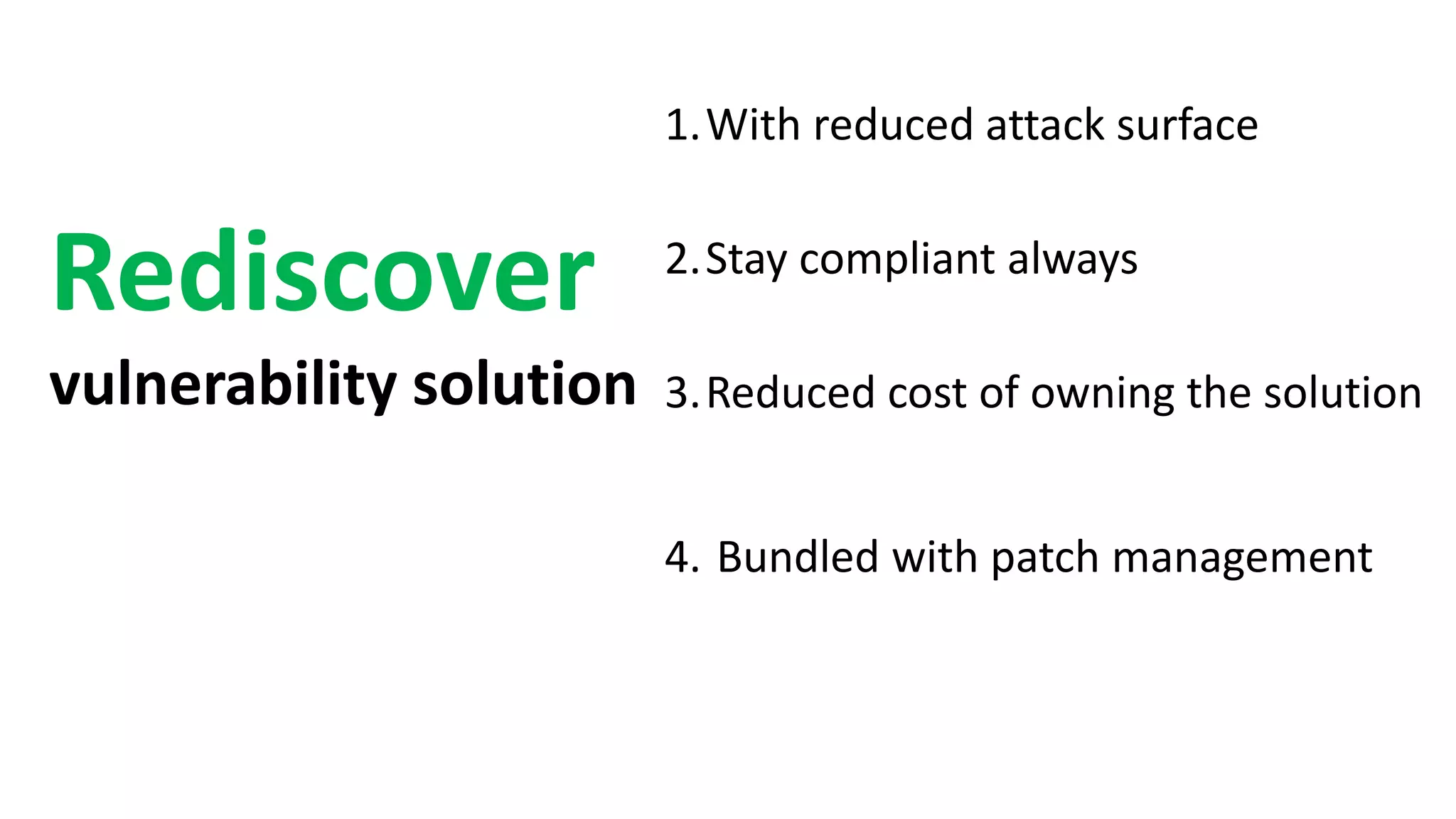 Rediscover
vulnerability solution

1. With reduced attack surface

2. Stay compliant always

3. Reduced cost of owning the solution

4. Bundled with patch management